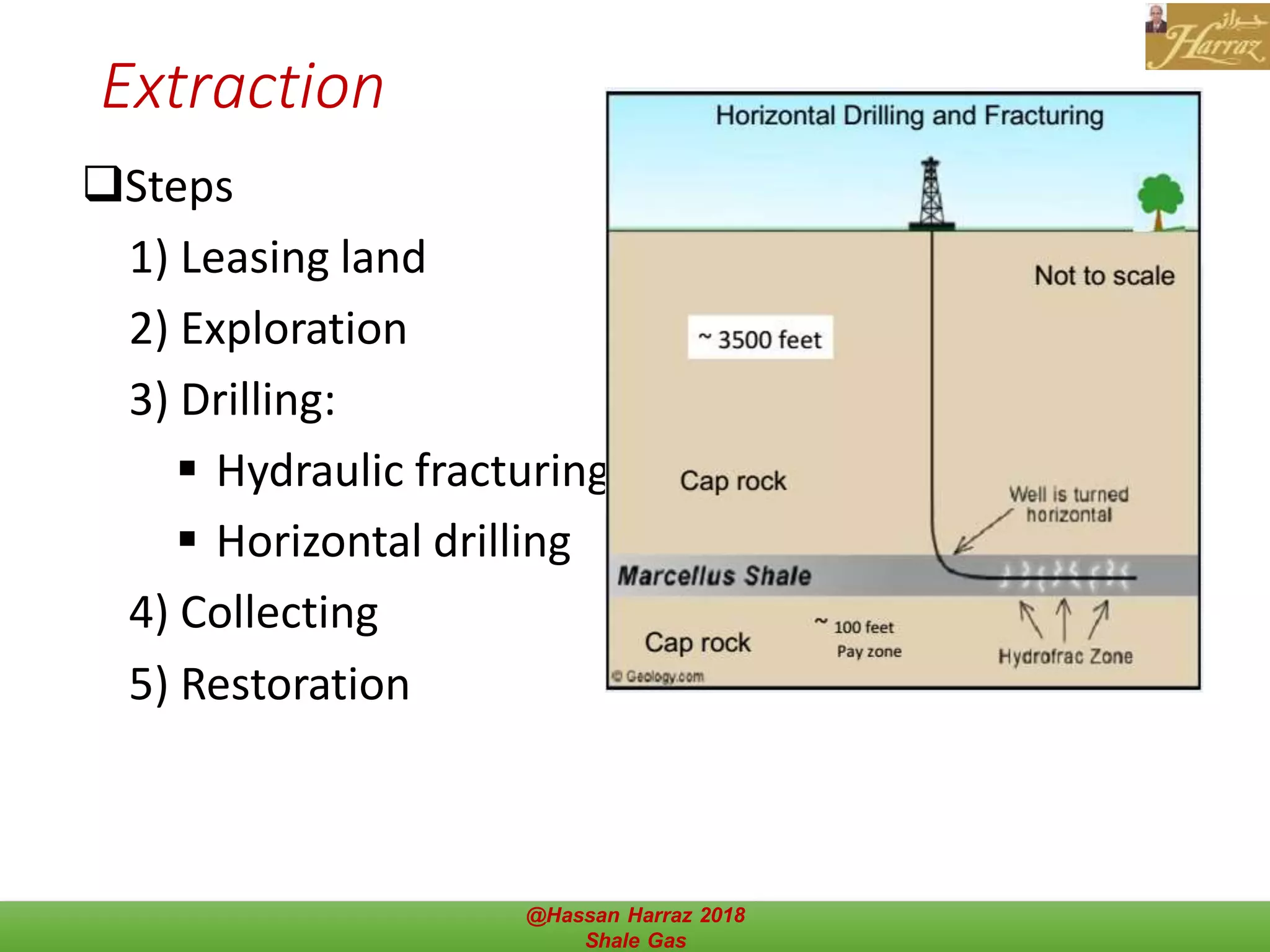 حراز
Harraz

Extraction

❑Steps

1) Leasing land

2) Exploration

3) Drilling:

▪ Hydraulic fracturing

▪ Horizontal drilling

4) Collecting

5) Restoration

Horizontal Drilling and Fracturing

Not to scale

~ 3500 feet

Cap rock

Well is turned horizontal

Marcellus Shale

Cap rock

~ 100 feet
Pay zone

Hydrofrac Zone

© Geology.com

@Hassan Harraz 2018
Shale Gas